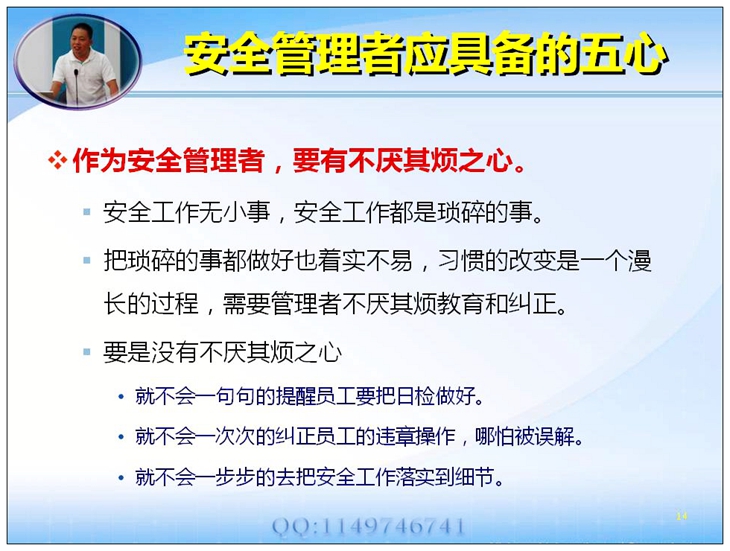 安全管理者应具备的五心

❖ 作为安全管理者，要有不厌其烦之心。

▪ 安全工作无小事，安全工作都是琐碎的事。

▪ 把琐碎的事都做好也着实不易，习惯的改变是一个漫长的过程，需要管理者不厌其烦教育和纠正。

▪ 要是没有不厌其烦之心

• 就不会一句句的提醒员工要把日检做好。

• 就不会一次次的纠正员工的违章操作，哪怕被误解。

• 就不会一步步的去把安全工作落实到细节。

QQ:1149746741

14